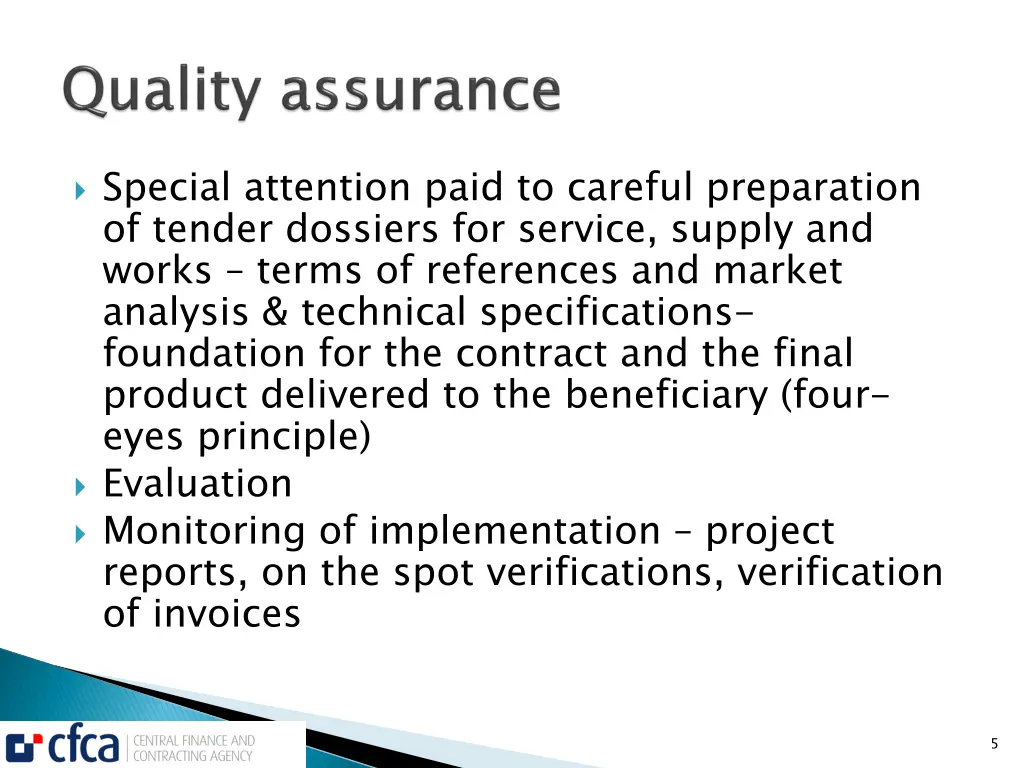 Quality assurance

Special attention paid to careful preparation of tender dossiers for service, supply and works – terms of references and market analysis & technical specifications- foundation for the contract and the final product delivered to the beneficiary (four-eyes principle)

Evaluation

Monitoring of implementation – project reports, on the spot verifications, verification of invoices

cfca CENTRAL FINANCE AND CONTRACTING AGENCY

5